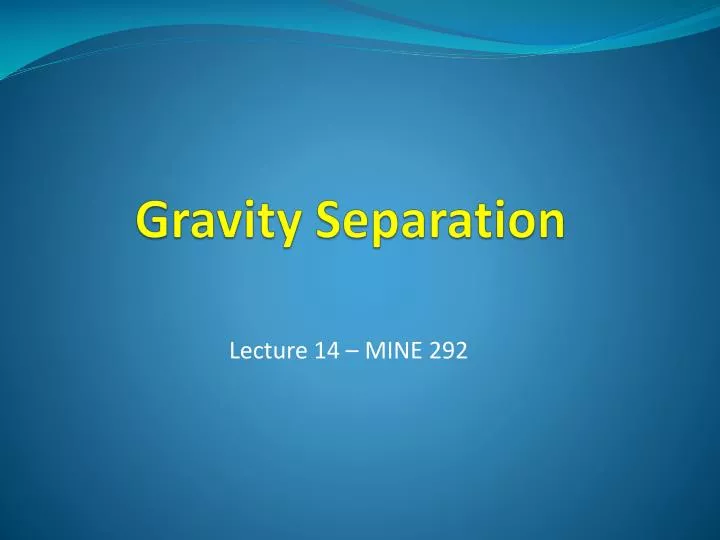 Gravity Separation

Lecture 14 – MINE 292